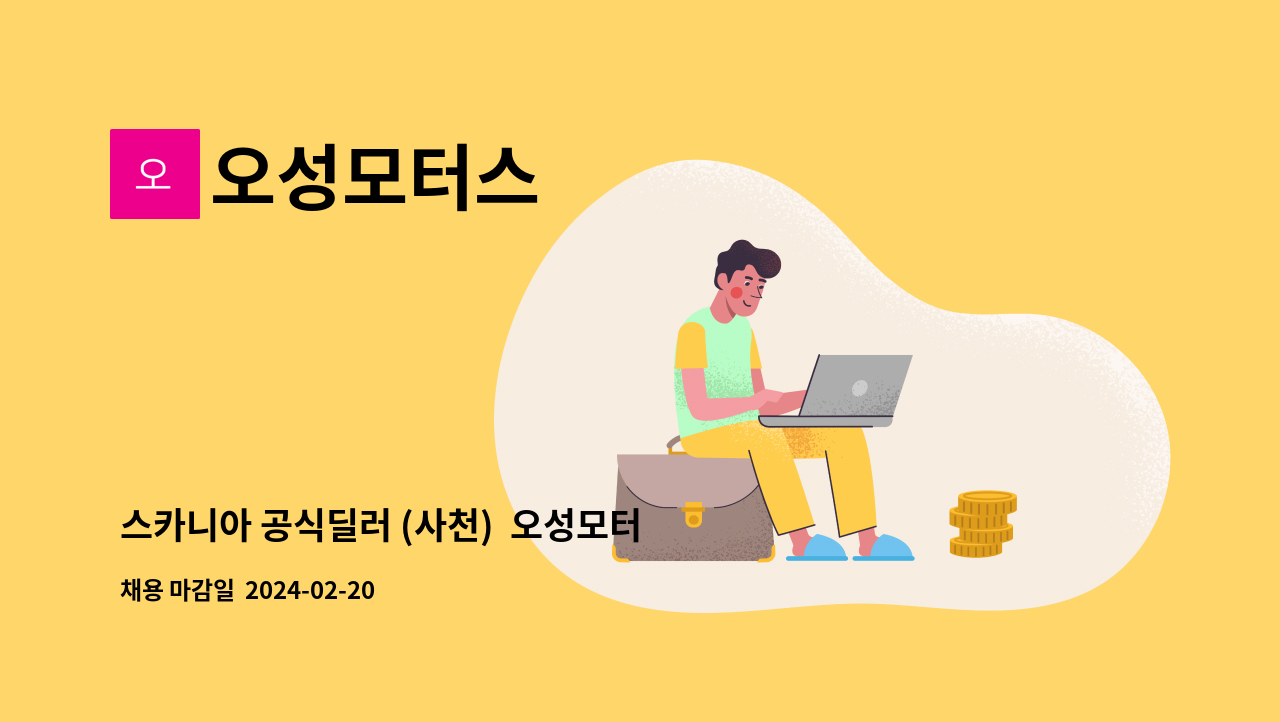 오

오성모터스

스카니아 공식딜러 (사천) 오성모터

채용 마감일 2024-02-20